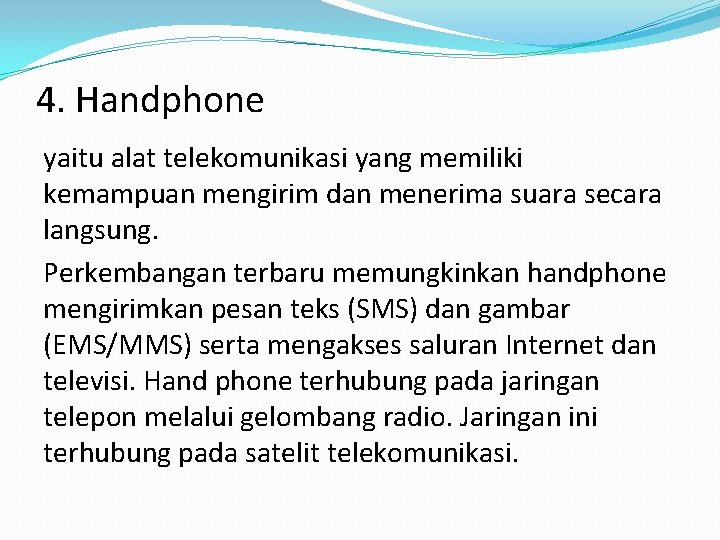 4. Handphone

yaitu alat telekomunikasi yang memiliki kemampuan mengirim dan menerima suara secara langsung.

Perkembangan terbaru memungkinkan handphone mengirimkan pesan teks (SMS) dan gambar (EMS/MMS) serta mengakses saluran Internet dan televisi. Hand phone terhubung pada jaringan telepon melalui gelombang radio. Jaringan ini terhubung pada satelit telekomunikasi.